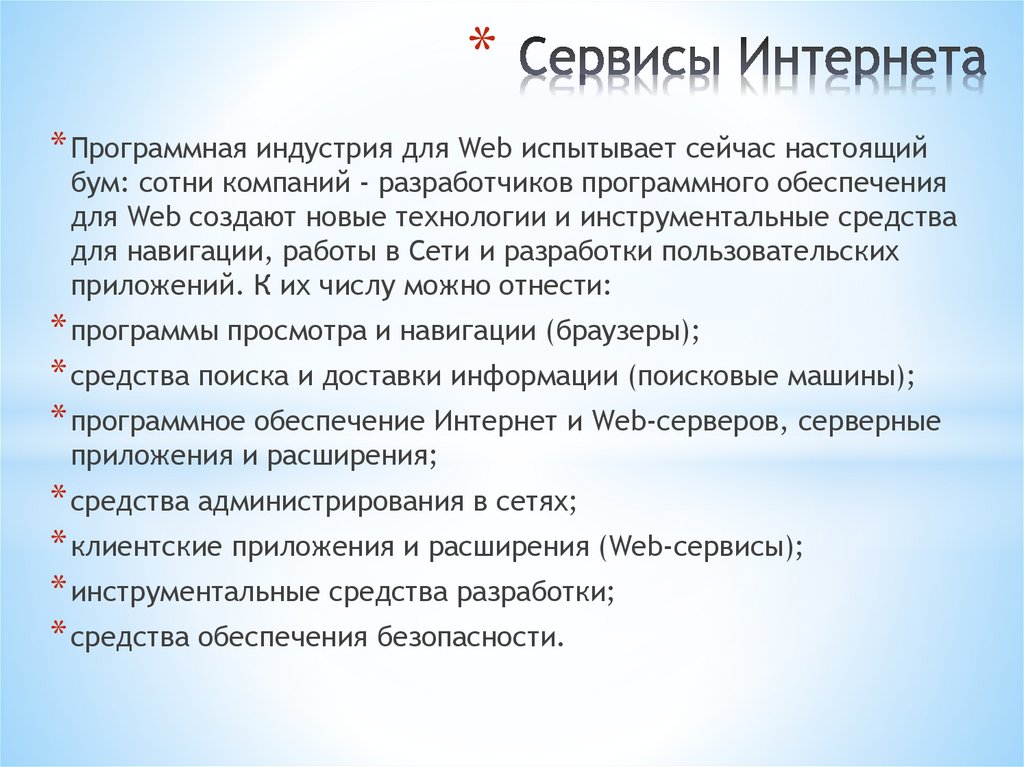 * Сервисы Интернета

* Программная индустрия для Web испытывает сейчас настоящий бум: сотни компаний - разработчиков программного обеспечения для Web создают новые технологии и инструментальные средства для навигации, работы в Сети и разработки пользовательских приложений. К их числу можно отнести:

* программы просмотра и навигации (браузеры);

* средства поиска и доставки информации (поисковые машины);

* программное обеспечение Интернет и Web-серверов, серверные приложения и расширения;

* средства администрирования в сетях;

* клиентские приложения и расширения (Web-сервисы);

* инструментальные средства разработки;

* средства обеспечения безопасности.